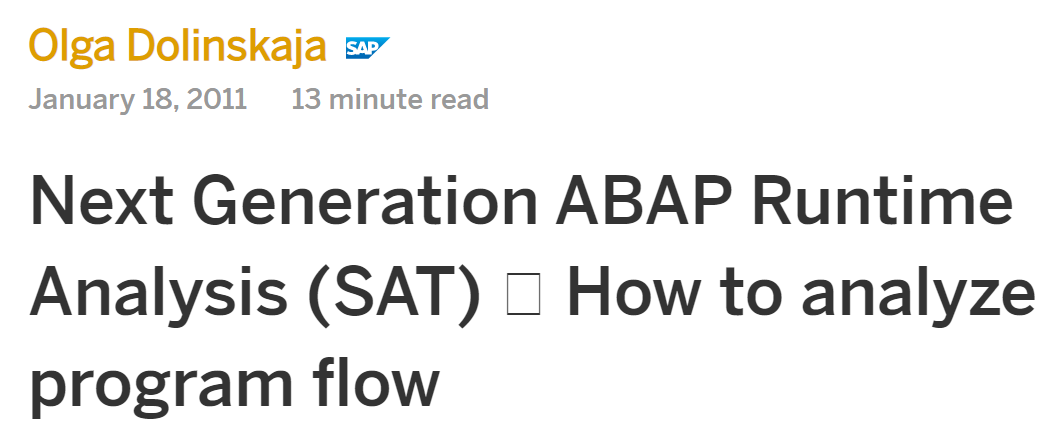 Olga Dolinskaja SAP
January 18, 2011 13 minute read

Next Generation ABAP Runtime Analysis (SAT) □ How to analyze program flow